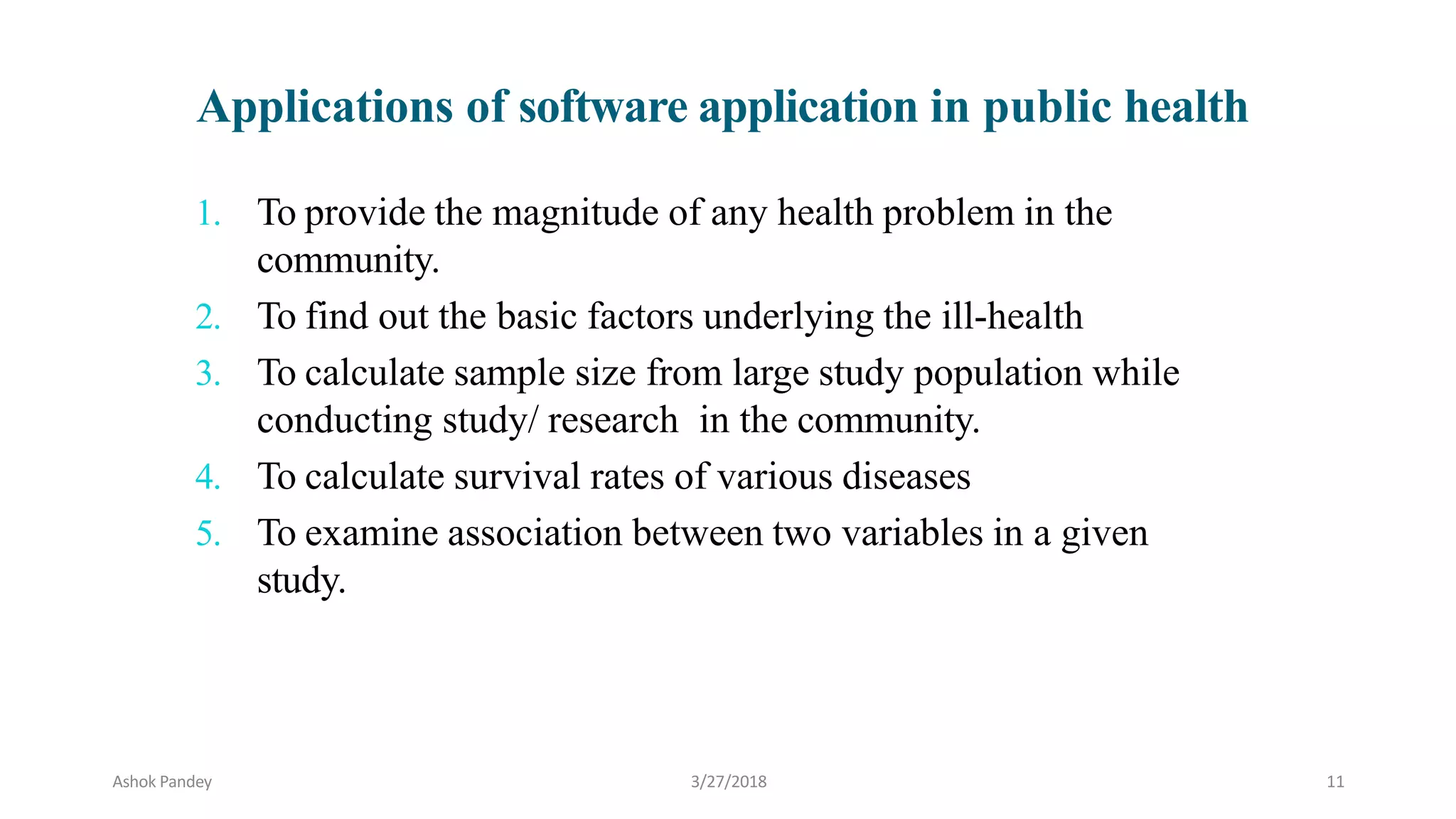 Applications of software application in public health

1. To provide the magnitude of any health problem in the community.
2. To find out the basic factors underlying the ill-health
3. To calculate sample size from large study population while conducting study/ research in the community.
4. To calculate survival rates of various diseases
5. To examine association between two variables in a given study.

Ashok Pandey
3/27/2018
11